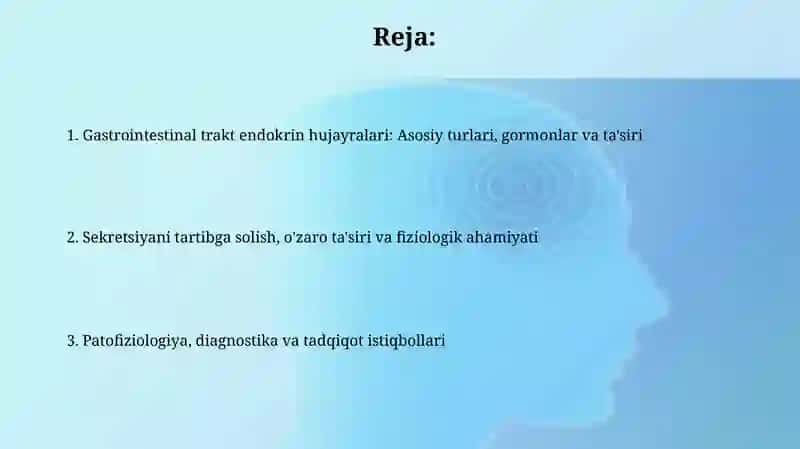 Reja:

1. Gastrointestinal trakt endokrin hujayralari: Asosiy turlari, gormonlar va ta'siri

2. Sekretsiyani tartibga solish, o'zaro ta'siri va fiziologik ahamiyati

3. Patofiziologiya, diagnostika va tadqiqot istiqbollari